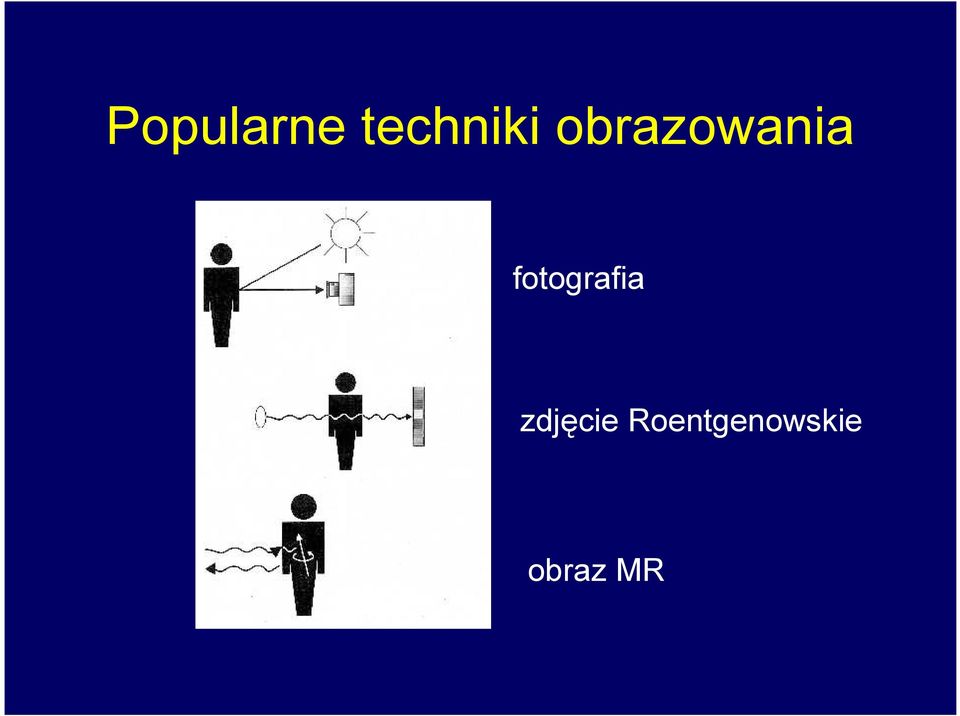 Popularne techniki obrazowania

fotografia

zdjęcie Roentgenowskie

obraz MR